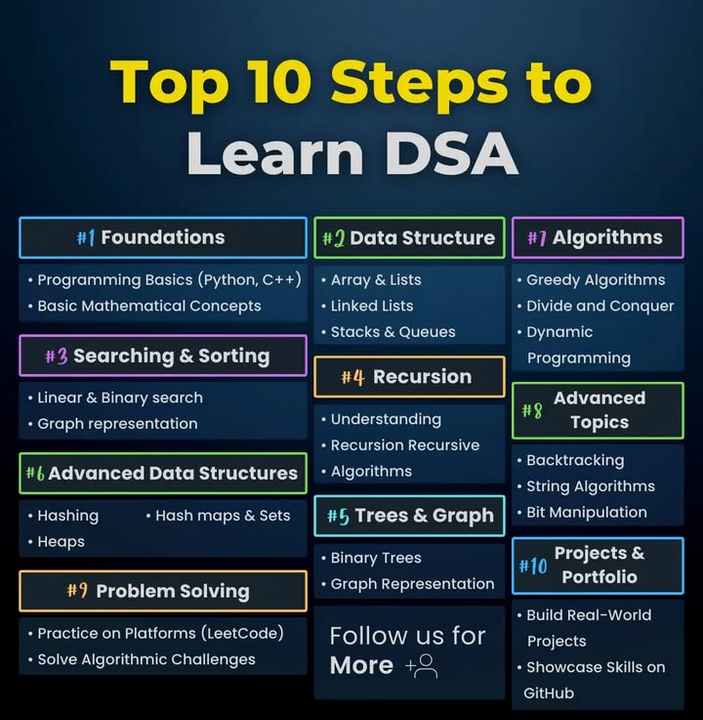 Top 10 Steps to Learn DSA

#1 Foundations
• Programming Basics (Python, C++)
• Basic Mathematical Concepts

#3 Searching & Sorting
• Linear & Binary search
• Graph representation

#6 Advanced Data Structures
• Hashing
• Hash maps & Sets
• Heaps

#9 Problem Solving
• Practice on Platforms (LeetCode)
• Solve Algorithmic Challenges

#2 Data Structure
• Array & Lists
• Linked Lists
• Stacks & Queues

#4 Recursion
• Understanding
• Recursion Recursive
• Algorithms

#5 Trees & Graph
• Binary Trees
• Graph Representation

Follow us for More

#7 Algorithms
• Greedy Algorithms
• Divide and Conquer
• Dynamic Programming

#8 Advanced Topics
• Backtracking
• String Algorithms
• Bit Manipulation

#10 Projects & Portfolio
• Build Real-World Projects
• Showcase Skills on GitHub